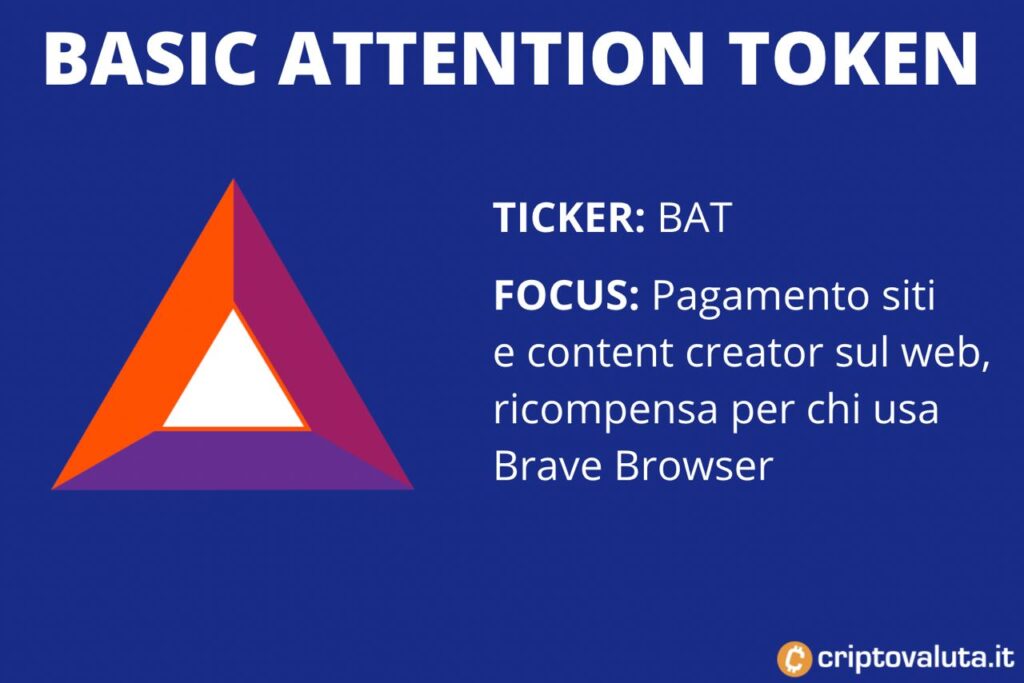 BASIC ATTENTION TOKEN

TICKER: BAT

FOCUS: Pagamento siti e content creator sul web, ricompensa per chi usa Brave Browser

criptovaluta.it